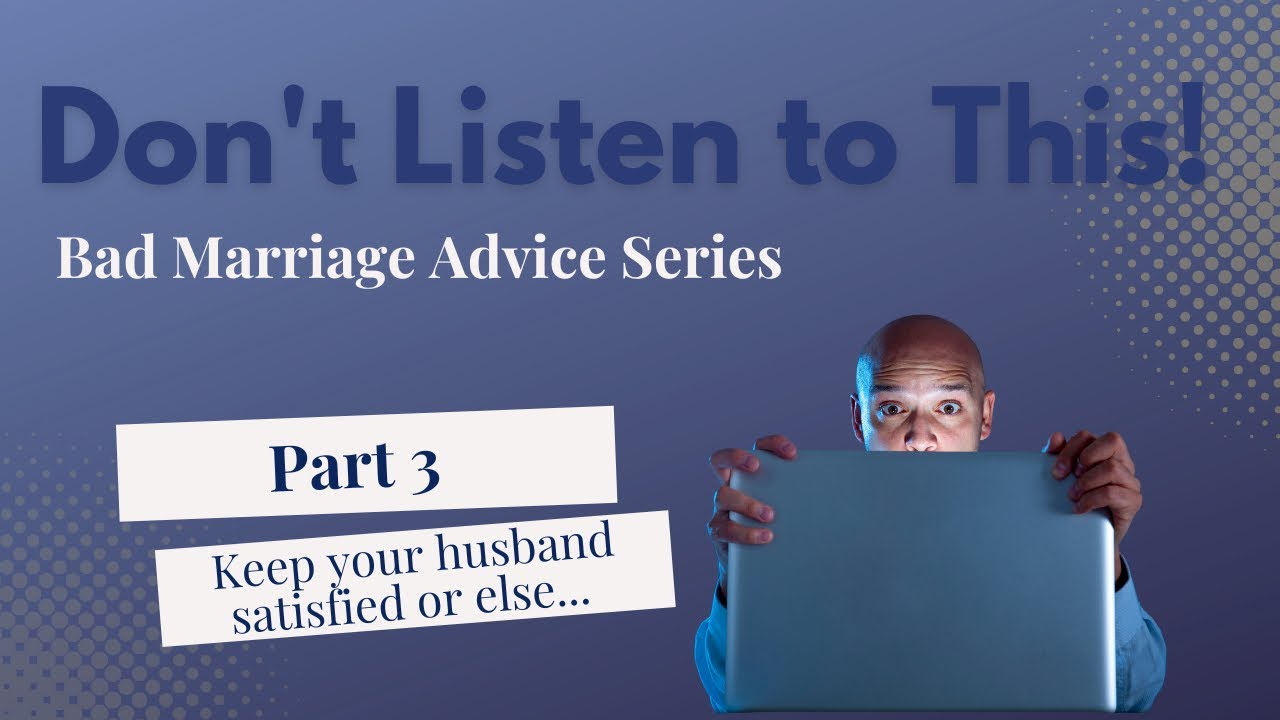 Don't Listen to This!

Bad Marriage Advice Series

Part 3

Keep your husband satisfied or else...